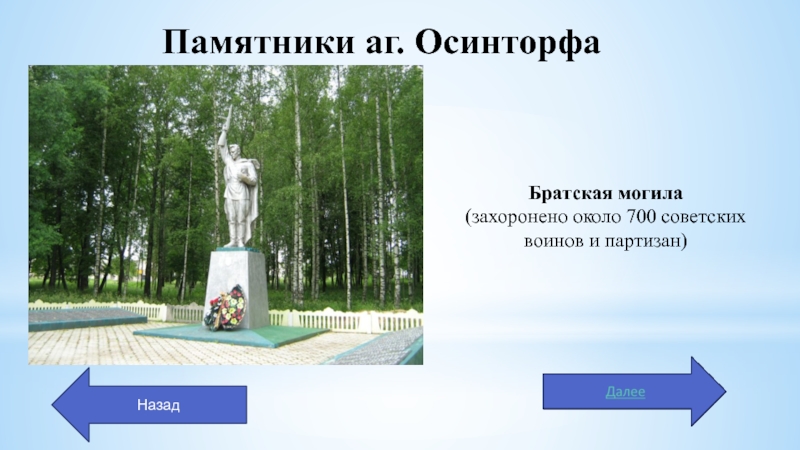 Памятники аг. Осинторфа

Братская могила
(захоронено около 700 советских воинов и партизан)

Назад

Далее